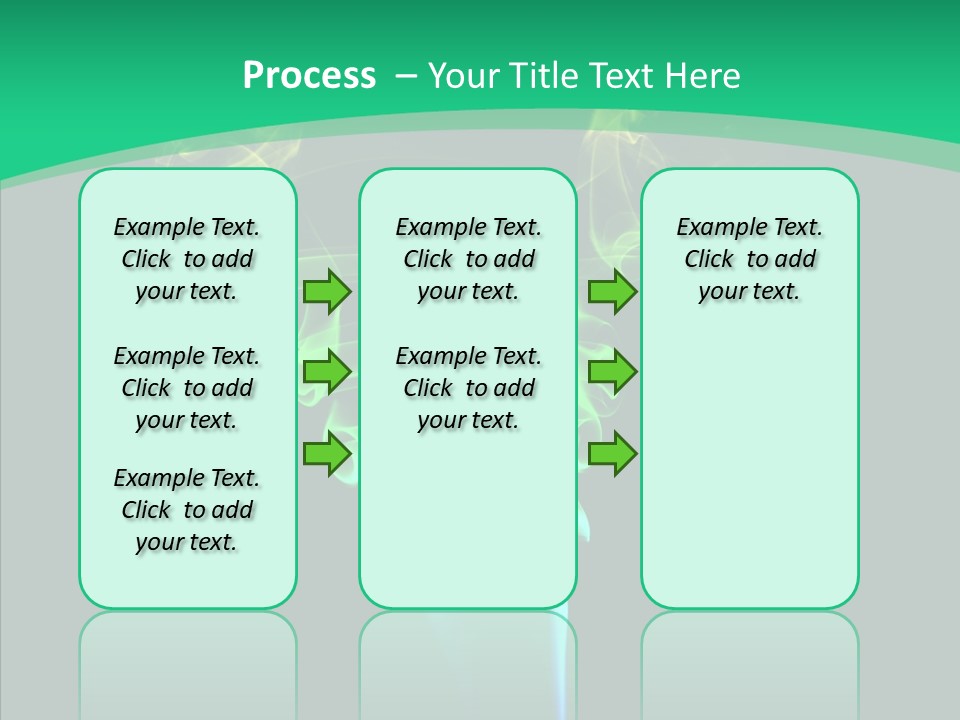 Process – Your Title Text Here

Example Text. Click to add your text.

Example Text. Click to add your text.

Example Text. Click to add your text.

Example Text. Click to add your text.

Example Text. Click to add your text.

Example Text. Click to add your text.